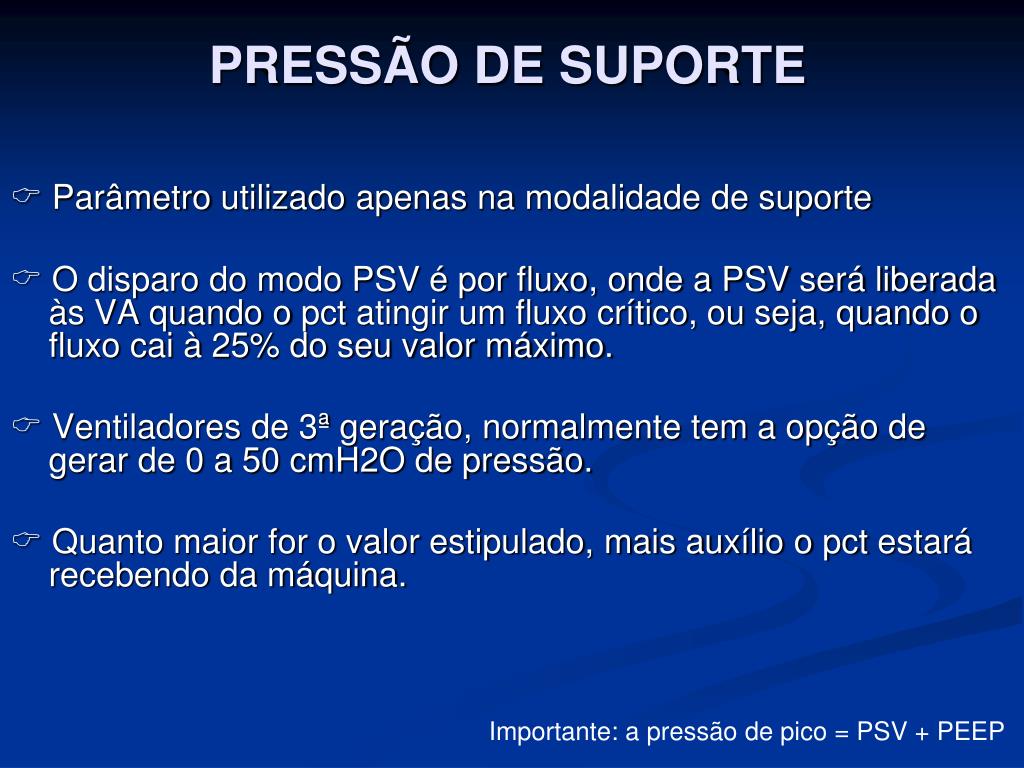 PRESSÃO DE SUPORTE

☞ Parâmetro utilizado apenas na modalidade de suporte

☞ O disparo do modo PSV é por fluxo, onde a PSV será liberada às VA quando o pct atingir um fluxo crítico, ou seja, quando o fluxo cai à 25% do seu valor máximo.

☞ Ventiladores de 3ª geração, normalmente tem a opção de gerar de 0 a 50 cmH2O de pressão.

☞ Quanto maior for o valor estipulado, mais auxílio o pct estará recebendo da máquina.

Importante: a pressão de pico = PSV + PEEP